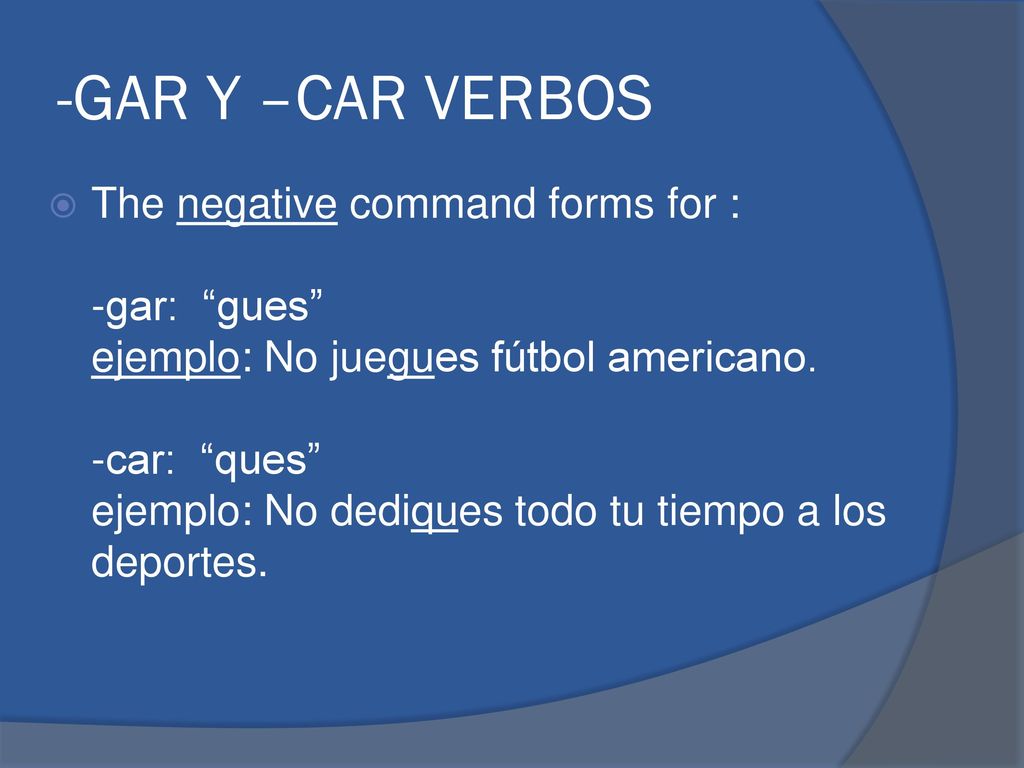 -GAR Y –CAR VERBOS

The negative command forms for :

-gar: “gues”
ejemplo: No juegues fútbol americano.

-car: “ques”
ejemplo: No dediques todo tu tiempo a los deportes.